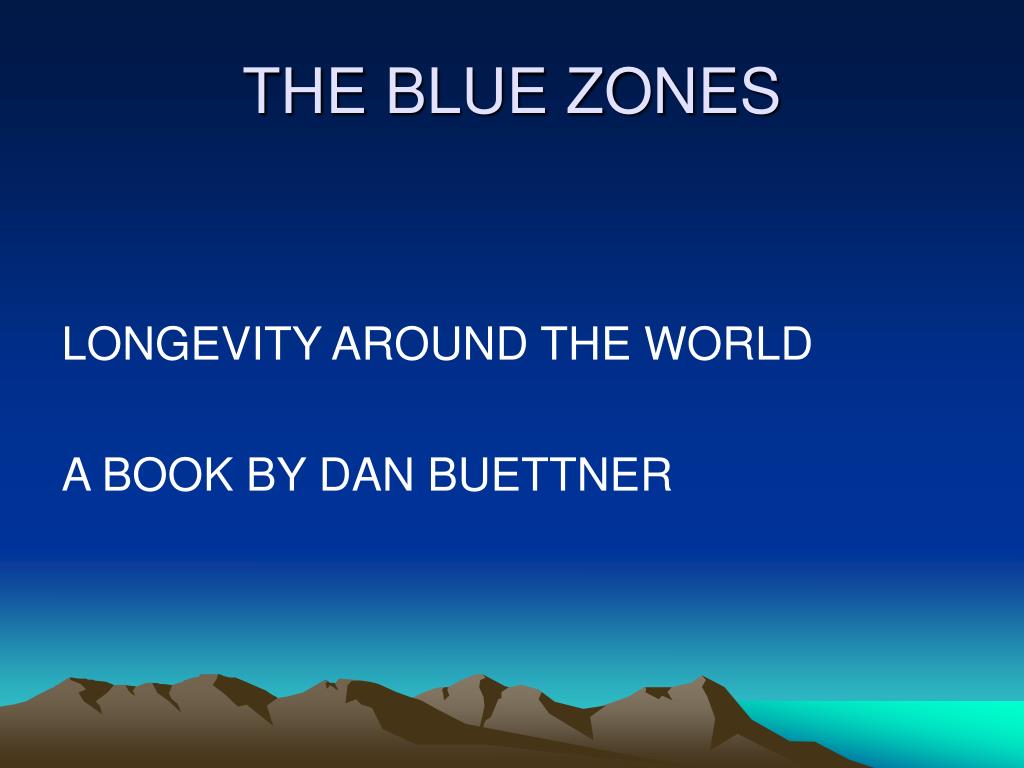 THE BLUE ZONES

LONGEVITY AROUND THE WORLD

A BOOK BY DAN BUETTNER